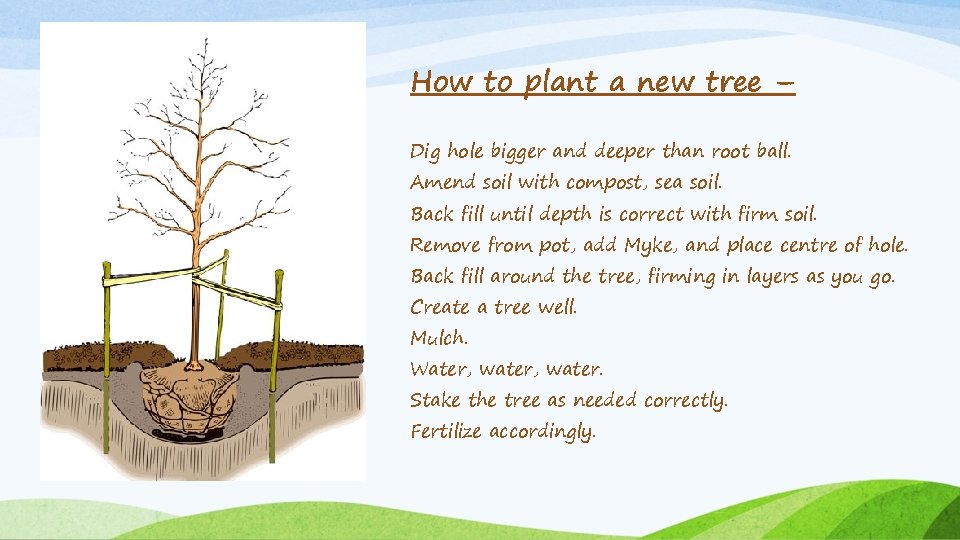 How to plant a new tree –

Dig hole bigger and deeper than root ball.
Amend soil with compost, sea soil.
Back fill until depth is correct with firm soil.
Remove from pot, add Myke, and place centre of hole.
Back fill around the tree, firming in layers as you go.
Create a tree well.
Mulch.
Water, water, water.
Stake the tree as needed correctly.
Fertilize accordingly.